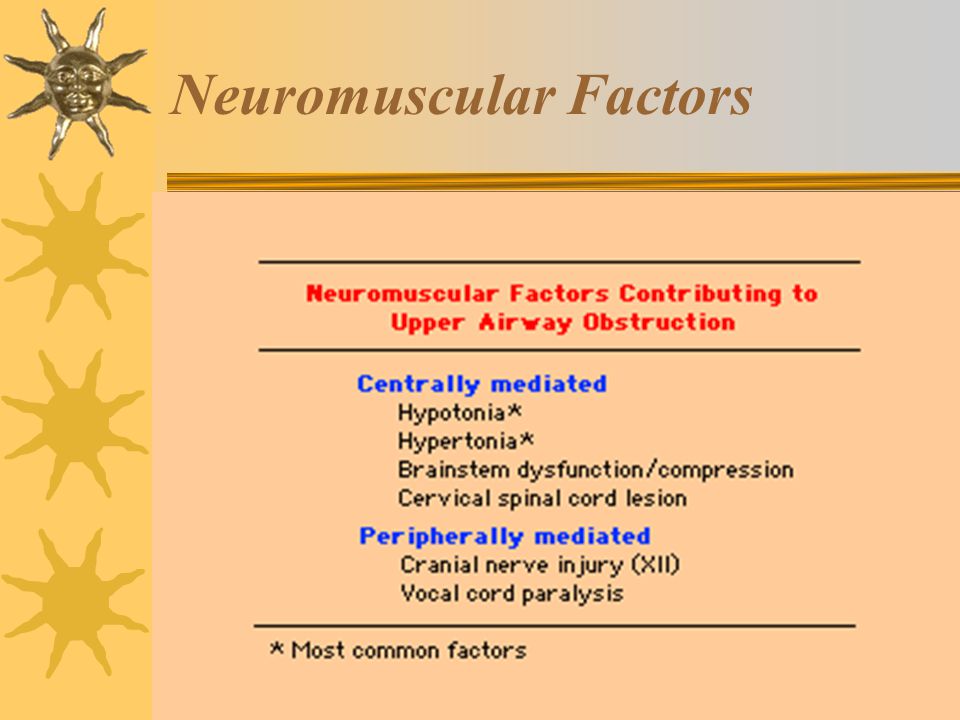 Neuromuscular Factors

Neuromuscular Factors Contributing to Upper Airway Obstruction

Centrally mediated
Hypotonia*
Hypertonia*
Brainstem dysfunction/compression
Cervical spinal cord lesion

Peripherally mediated
Cranial nerve injury (XII)
Vocal cord paralysis

* Most common factors